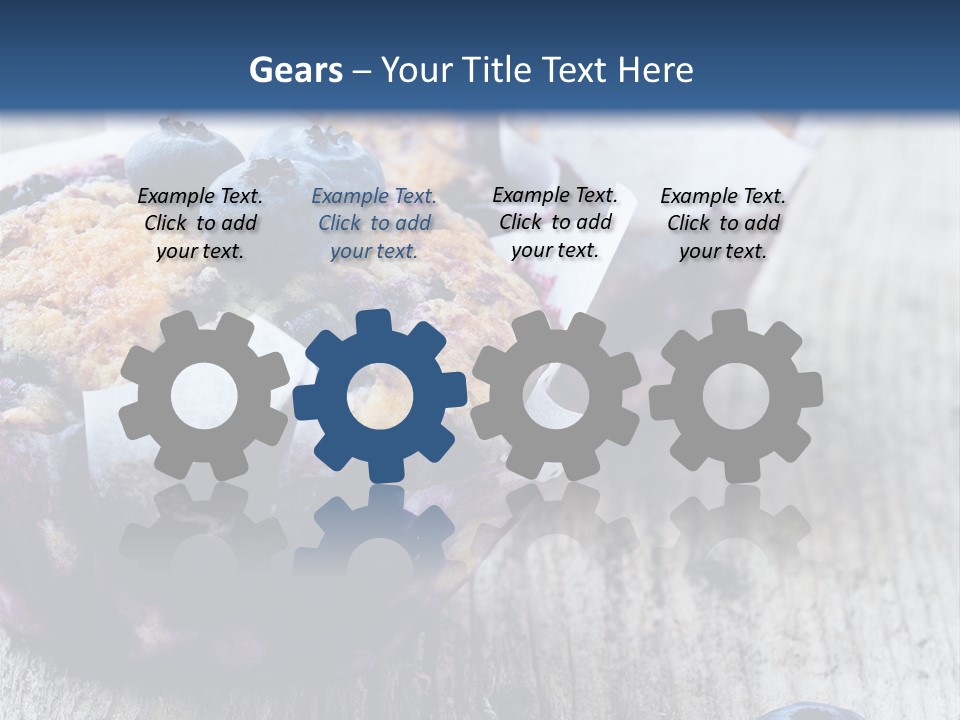 Gears – Your Title Text Here

Example Text. Click to add your text.

Example Text. Click to add your text.

Example Text. Click to add your text.

Example Text. Click to add your text.